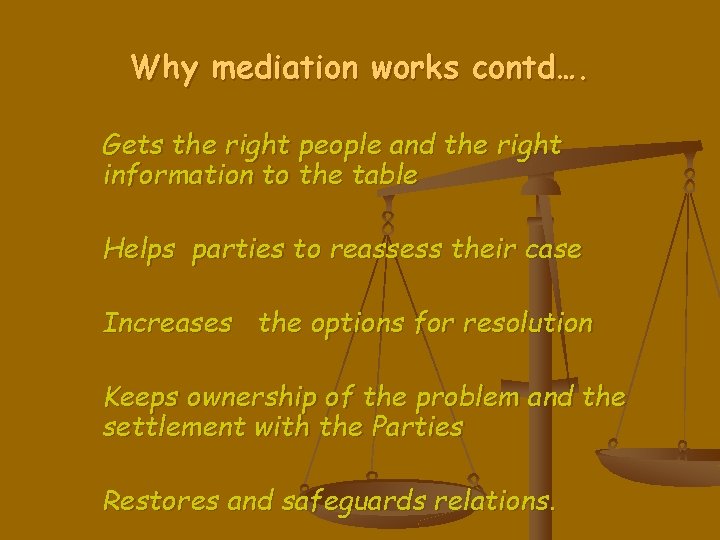 Why mediation works contd….

Gets the right people and the right information to the table

Helps parties to reassess their case

Increases the options for resolution

Keeps ownership of the problem and the settlement with the Parties

Restores and safeguards relations.